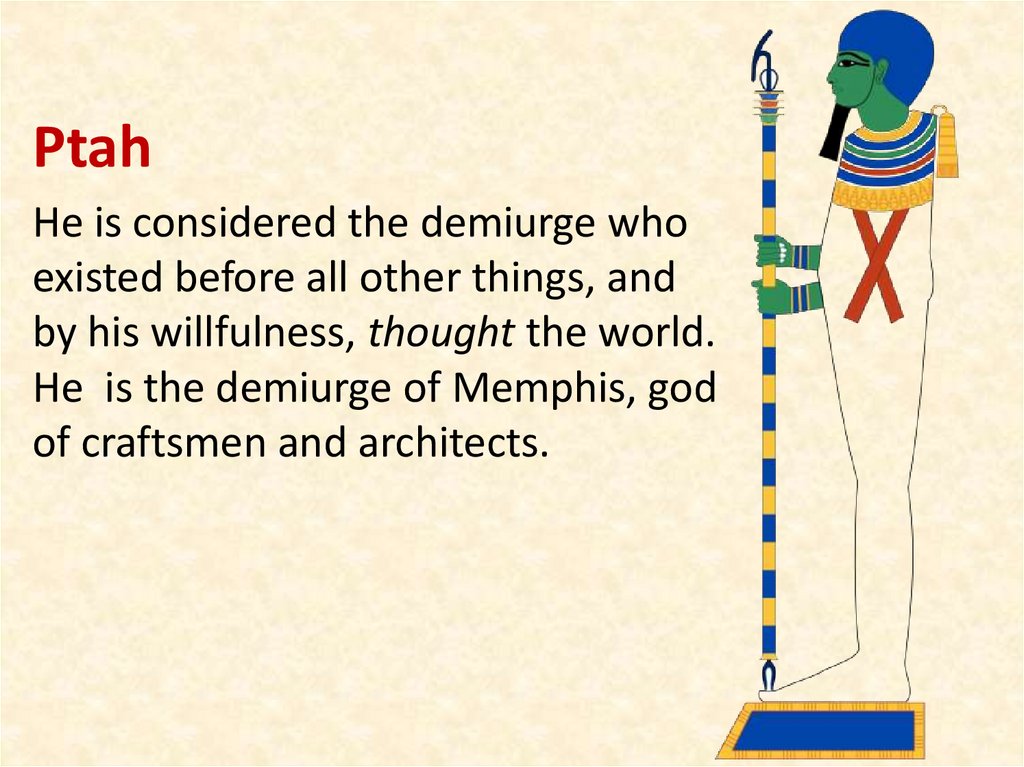 Ptah

He is considered the demiurge who existed before all other things, and by his willfulness, thought the world. He  is the demiurge of Memphis, god of craftsmen and architects.